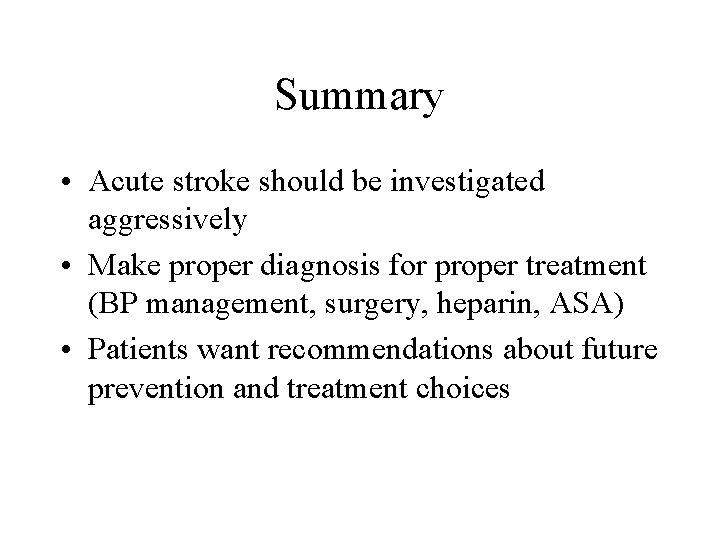 Summary

• Acute stroke should be investigated aggressively

• Make proper diagnosis for proper treatment (BP management, surgery, heparin, ASA)

• Patients want recommendations about future prevention and treatment choices